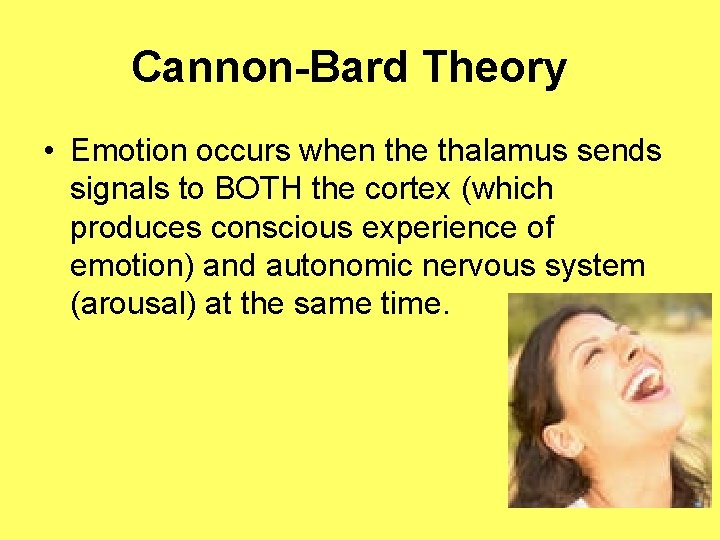 Cannon-Bard Theory

• Emotion occurs when the thalamus sends signals to BOTH the cortex (which produces conscious experience of emotion) and autonomic nervous system (arousal) at the same time.